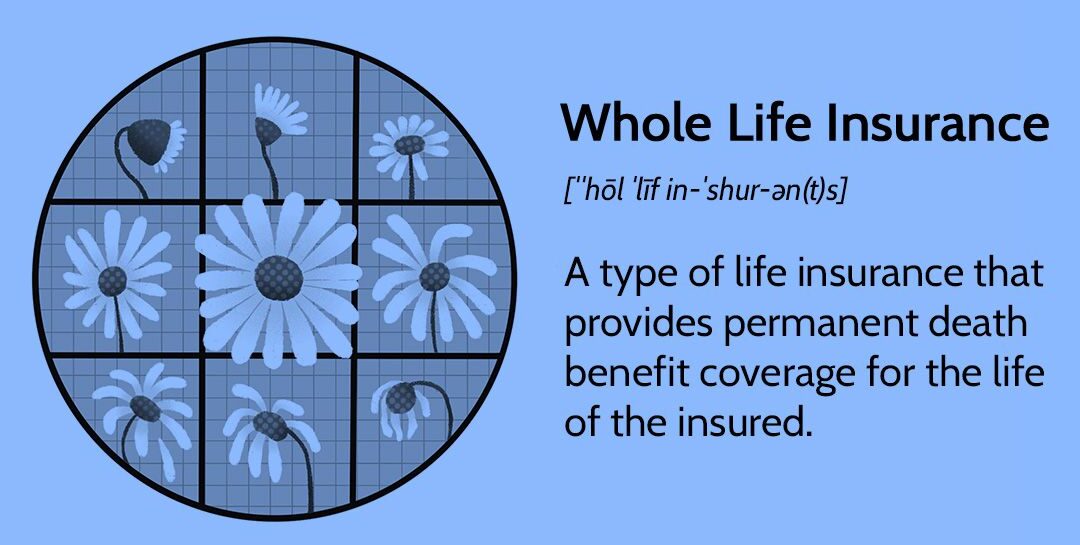 Whole Life Insurance

[ˈhōl ˈlīf in-ˈshur-ən(t)s]

A type of life insurance that provides permanent death benefit coverage for the life of the insured.